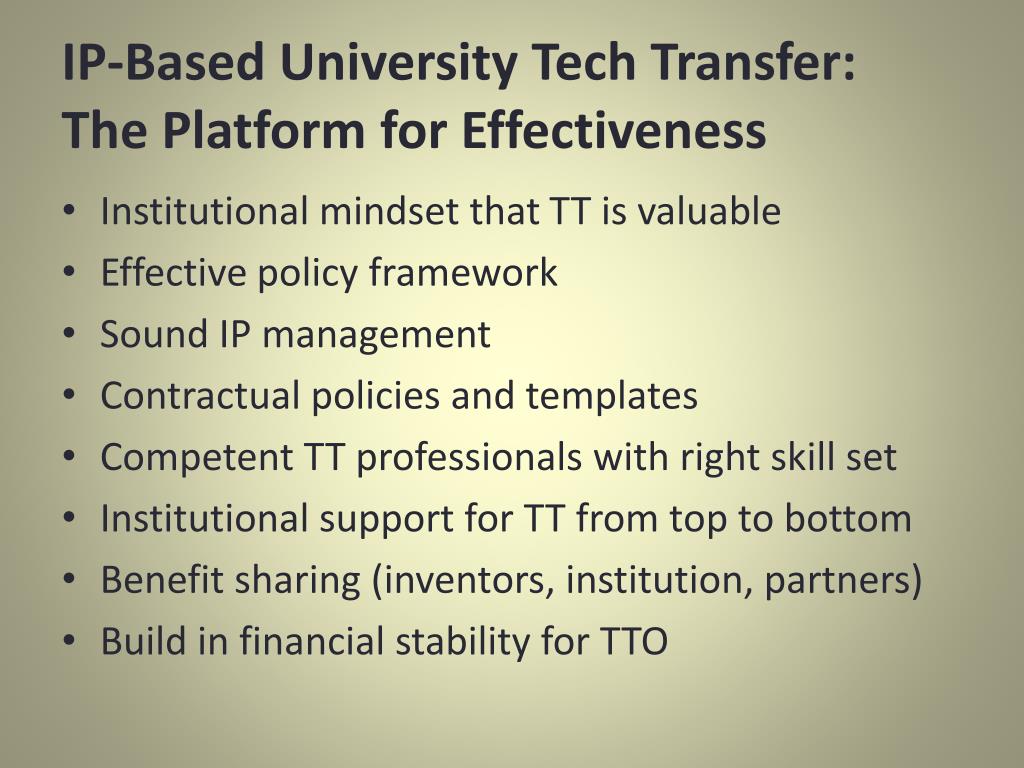 IP-Based University Tech Transfer: The Platform for Effectiveness

• Institutional mindset that TT is valuable
• Effective policy framework
• Sound IP management
• Contractual policies and templates
• Competent TT professionals with right skill set
• Institutional support for TT from top to bottom
• Benefit sharing (inventors, institution, partners)
• Build in financial stability for TTO